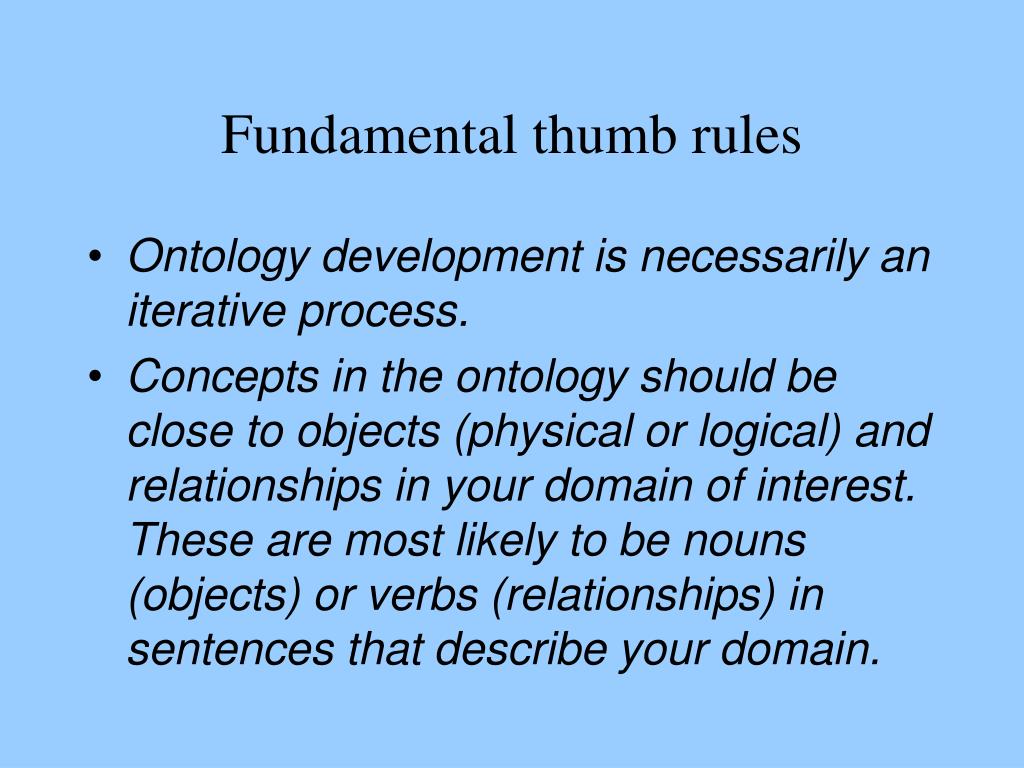 Fundamental thumb rules

• Ontology development is necessarily an iterative process.
• Concepts in the ontology should be close to objects (physical or logical) and relationships in your domain of interest. These are most likely to be nouns (objects) or verbs (relationships) in sentences that describe your domain.